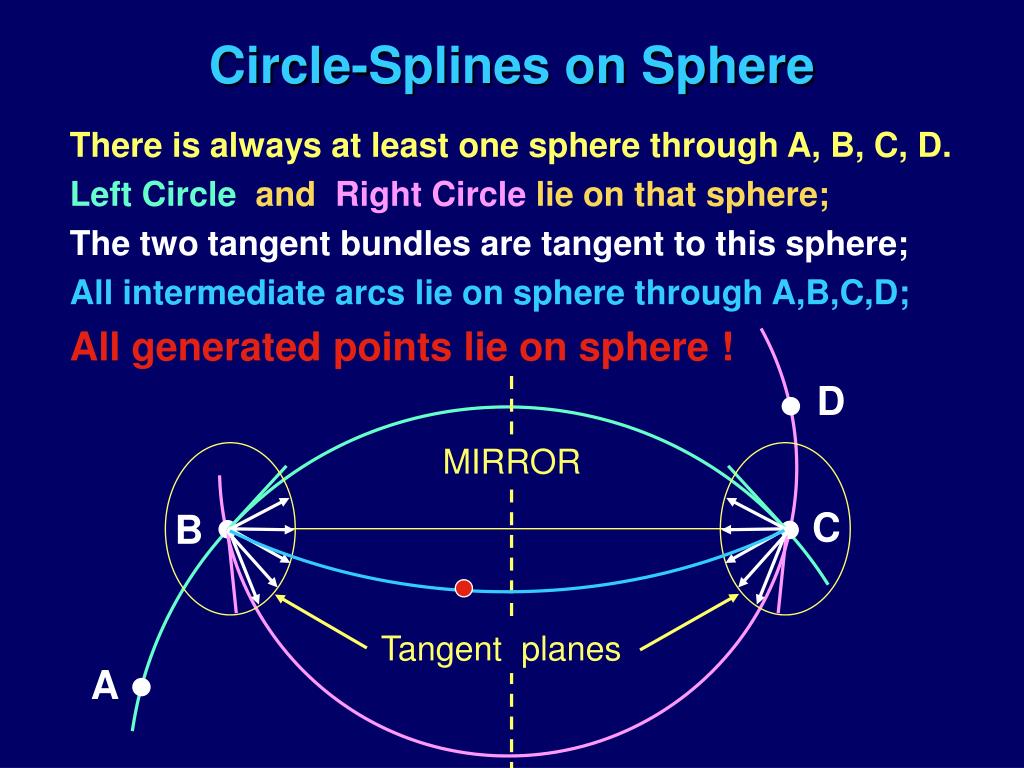 Circle-Splines on Sphere

There is always at least one sphere through A, B, C, D.
Left Circle and Right Circle lie on that sphere;
The two tangent bundles are tangent to this sphere;
All intermediate arcs lie on sphere through A,B,C,D;
All generated points lie on sphere !

D
MIRROR
B
C
Tangent planes
A